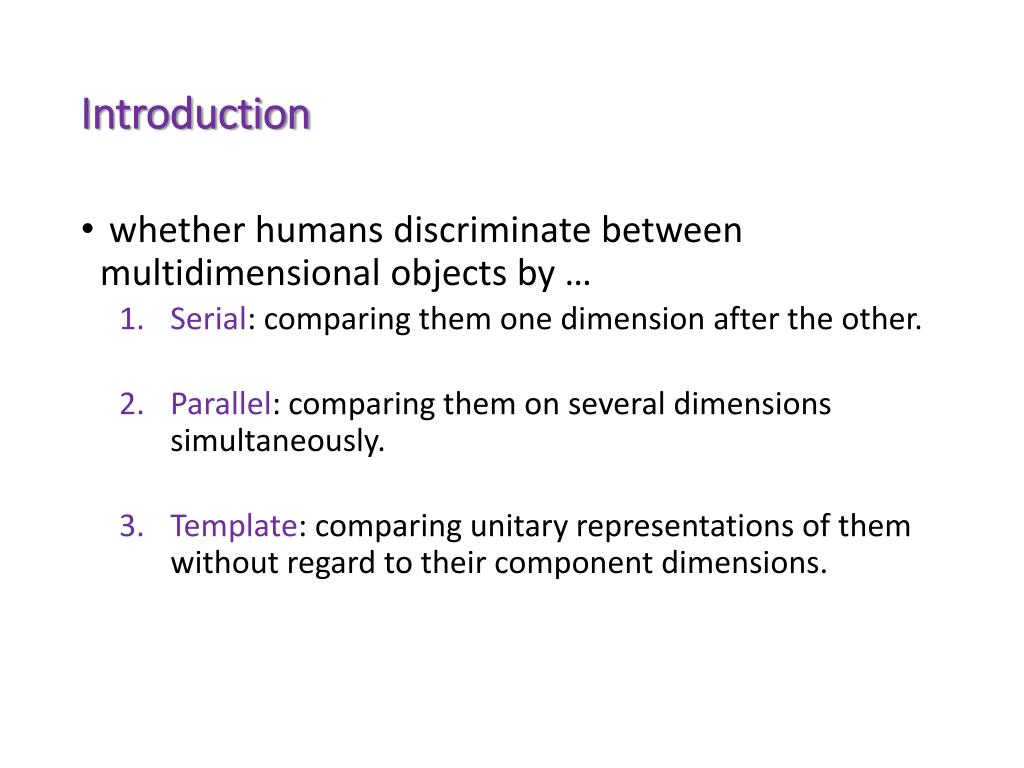 Introduction

• whether humans discriminate between multidimensional objects by …

1. Serial: comparing them one dimension after the other.

2. Parallel: comparing them on several dimensions simultaneously.

3. Template: comparing unitary representations of them without regard to their component dimensions.